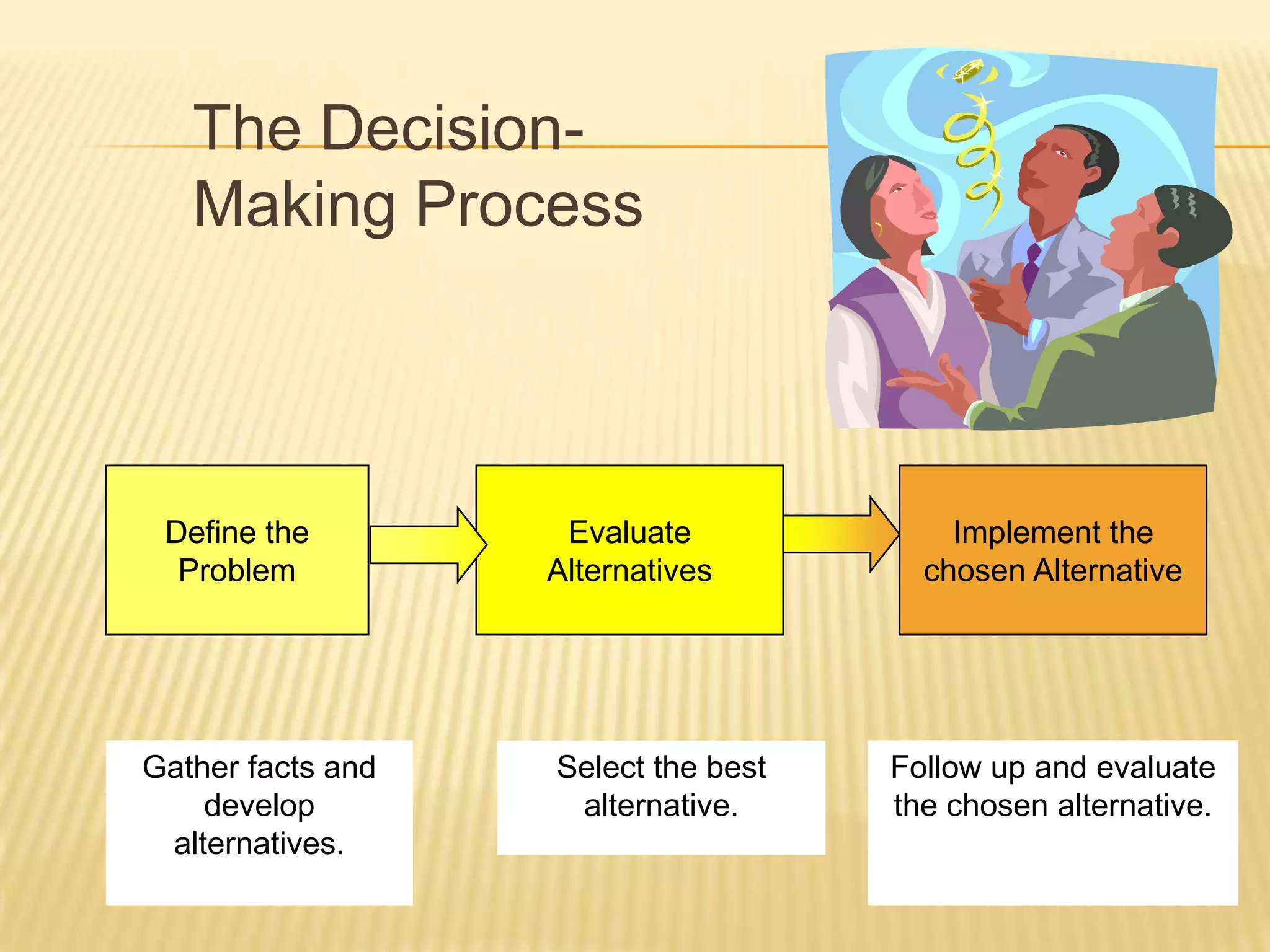 The Decision-Making Process

Define the Problem

Evaluate Alternatives

Implement the chosen Alternative

Gather facts and develop alternatives.

Select the best alternative.

Follow up and evaluate the chosen alternative.